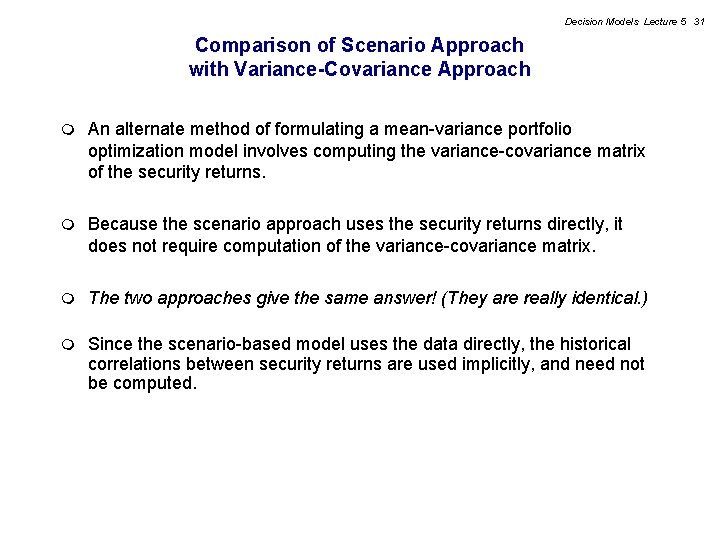 Decision Models Lecture 5 31

Comparison of Scenario Approach with Variance-Covariance Approach

An alternate method of formulating a mean-variance portfolio optimization model involves computing the variance-covariance matrix of the security returns.

Because the scenario approach uses the security returns directly, it does not require computation of the variance-covariance matrix.

The two approaches give the same answer! (They are really identical.)

Since the scenario-based model uses the data directly, the historical correlations between security returns are used implicitly, and need not be computed.